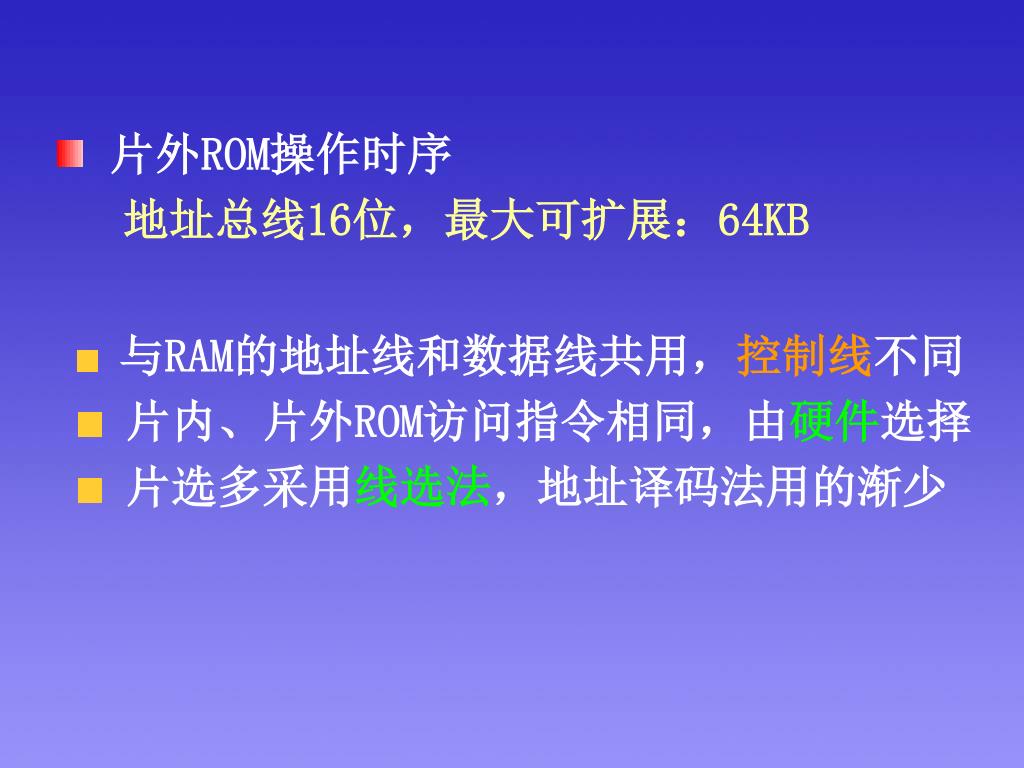 片外ROM操作时序

地址总线16位，最大可扩展：64KB

与RAM的地址线和数据线共用，控制线不同

片内、片外ROM访问指令相同，由硬件选择

片选多采用线选法，地址译码法用的渐少